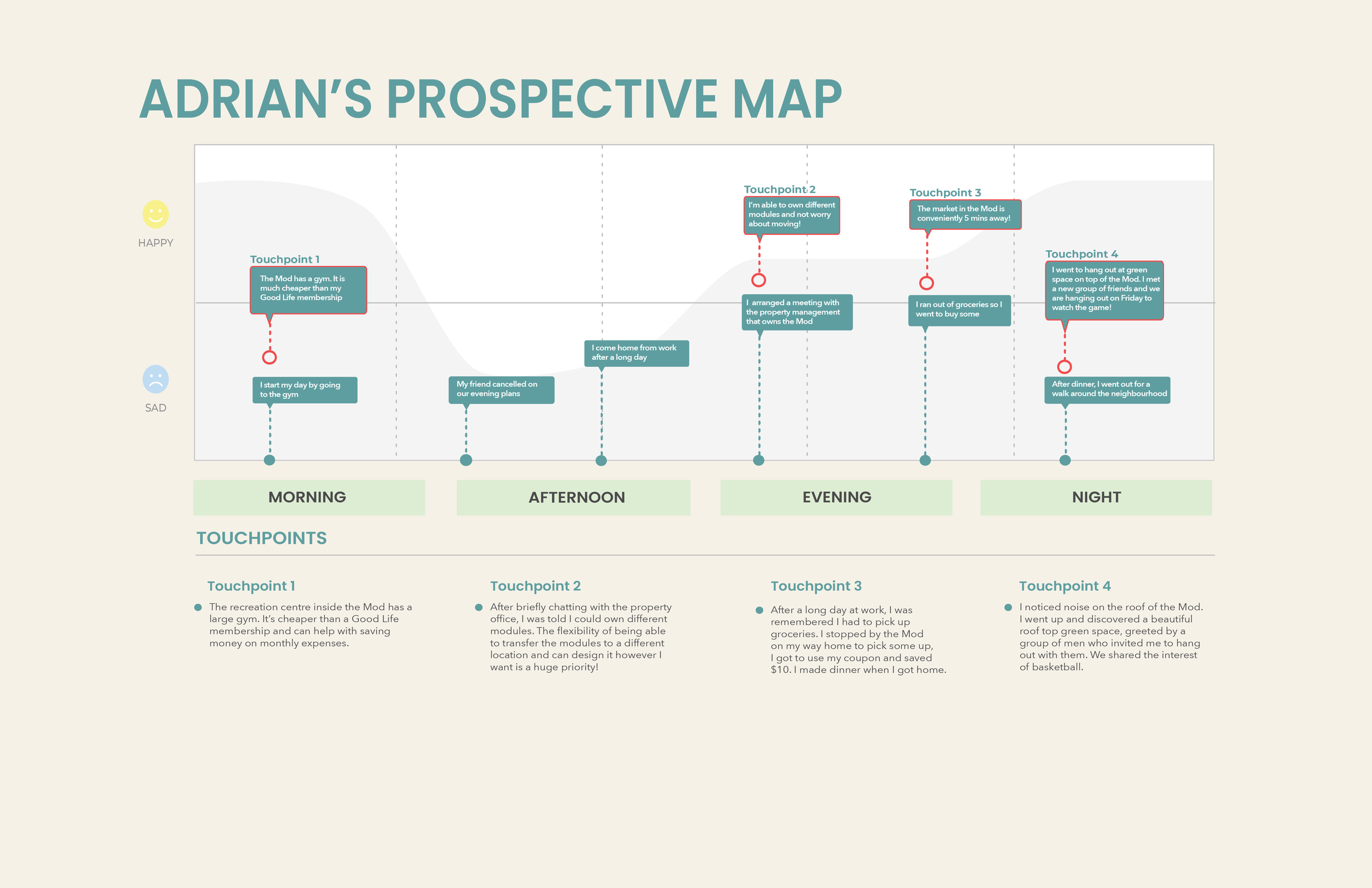 ADRIAN'S PROSPECTIVE MAP

HAPPY

SAD

Touchpoint 1

The Mod has a gym. It is much cheaper than my Good Life membership

I start my day by going to the gym

My friend cancelled on our evening plans

I come home from work after a long day

Touchpoint 2

I'm able to own different modules and not worry about moving!

I arranged a meeting with the property management that owns the Mod

Touchpoint 3

The market in the Mod is conveniently 5 mins away!

I ran out of groceries so I went to buy some

Touchpoint 4

I went to hang out at green space on top of the Mod. I met a new group of friends and we are hanging out on Friday to watch the game!

After dinner, I went out for a walk around the neighbourhood

MORNING

AFTERNOON

EVENING

NIGHT

TOUCHPOINTS

Touchpoint 1

The recreation centre inside the Mod has a large gym. It's cheaper than a Good Life membership and can help with saving money on monthly expenses.

Touchpoint 2

After briefly chatting with the property office, I was told I could own different modules. The flexibility of being able to transfer the modules to a different location and can design it however I want is a huge priority!

Touchpoint 3

After a long day at work, I was remembered I had to pick up groceries. I stopped by the Mod on my way home to pick some up, I got to use my coupon and saved $10. I made dinner when I got home.

Touchpoint 4

I noticed noise on the roof of the Mod. I went up and discovered a beautiful roof top green space, greeted by a group of men who invited me to hang out with them. We shared the interest of basketball.